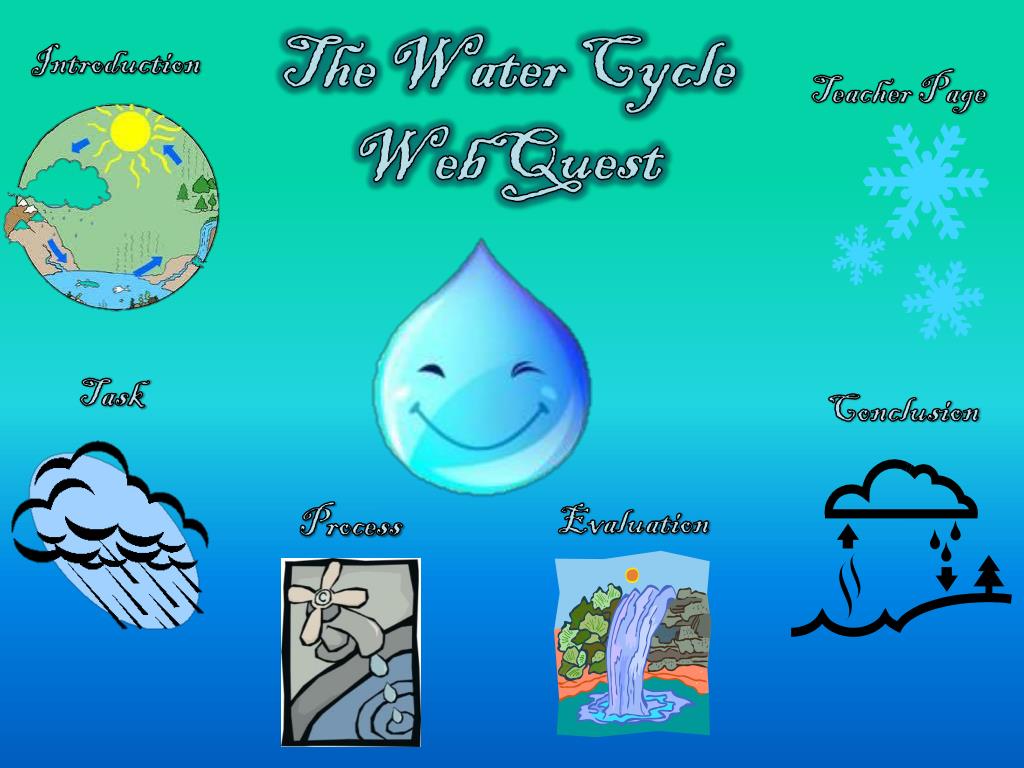 The Water Cycle WebQuest

Introduction

Teacher Page

Task

Conclusion

Process

Evaluation